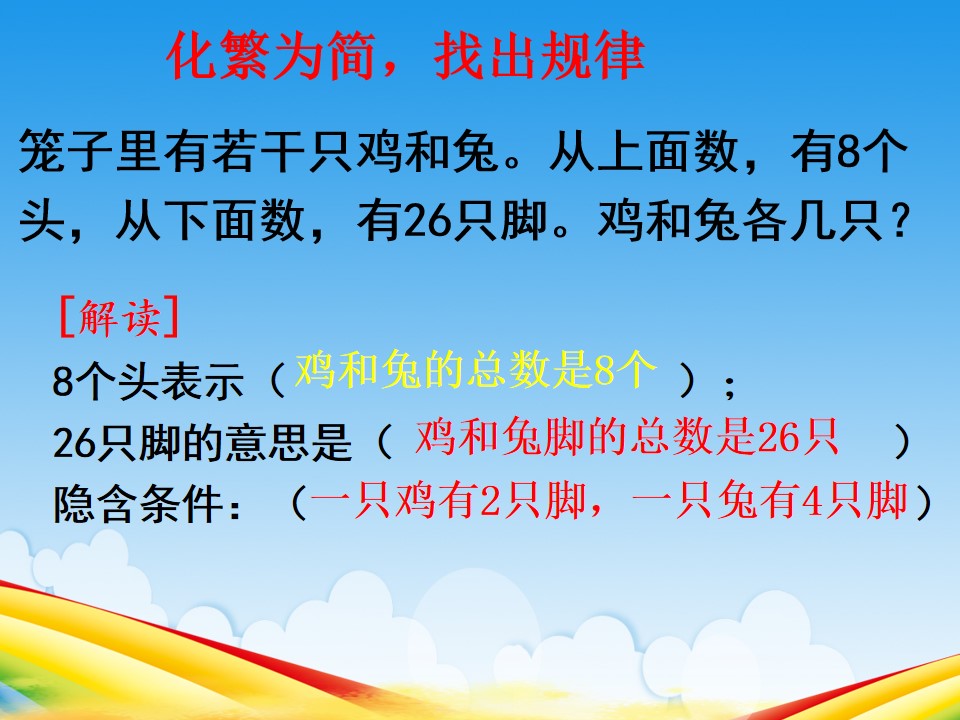 化繁为简，找出规律

笼子里有若干只鸡和兔。从上面数，有8个头，从下面数，有26只脚。鸡和兔各几只？

[解读]
8个头表示（鸡和兔的总数是8个）；
26只脚的意思是（鸡和兔脚的总数是26只）
隐含条件：（一只鸡有2只脚，一只兔有4只脚）